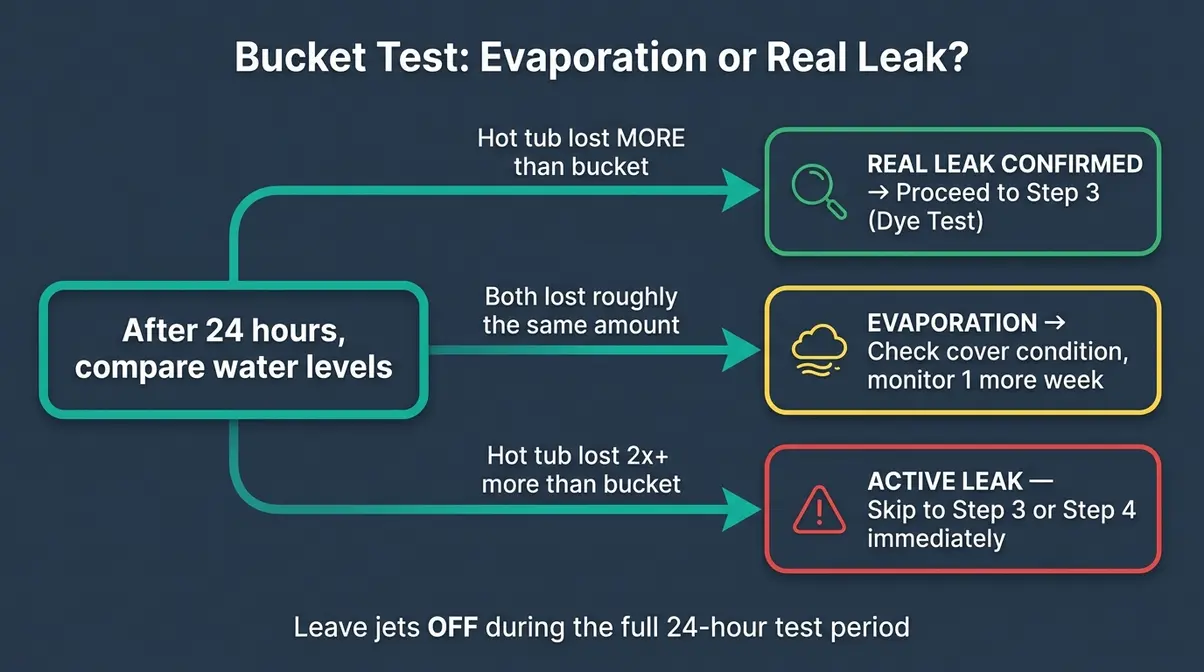 Bucket Test: Evaporation or Real Leak?

After 24 hours, compare water levels

Hot tub lost MORE than bucket

REAL LEAK CONFIRMED → Proceed to Step 3 (Dye Test)

Both lost roughly the same amount

EVAPORATION → Check cover condition, monitor 1 more week

Hot tub lost 2x+ more than bucket

ACTIVE LEAK — Skip to Step 3 or Step 4 immediately

Leave jets OFF during the full 24-hour test period